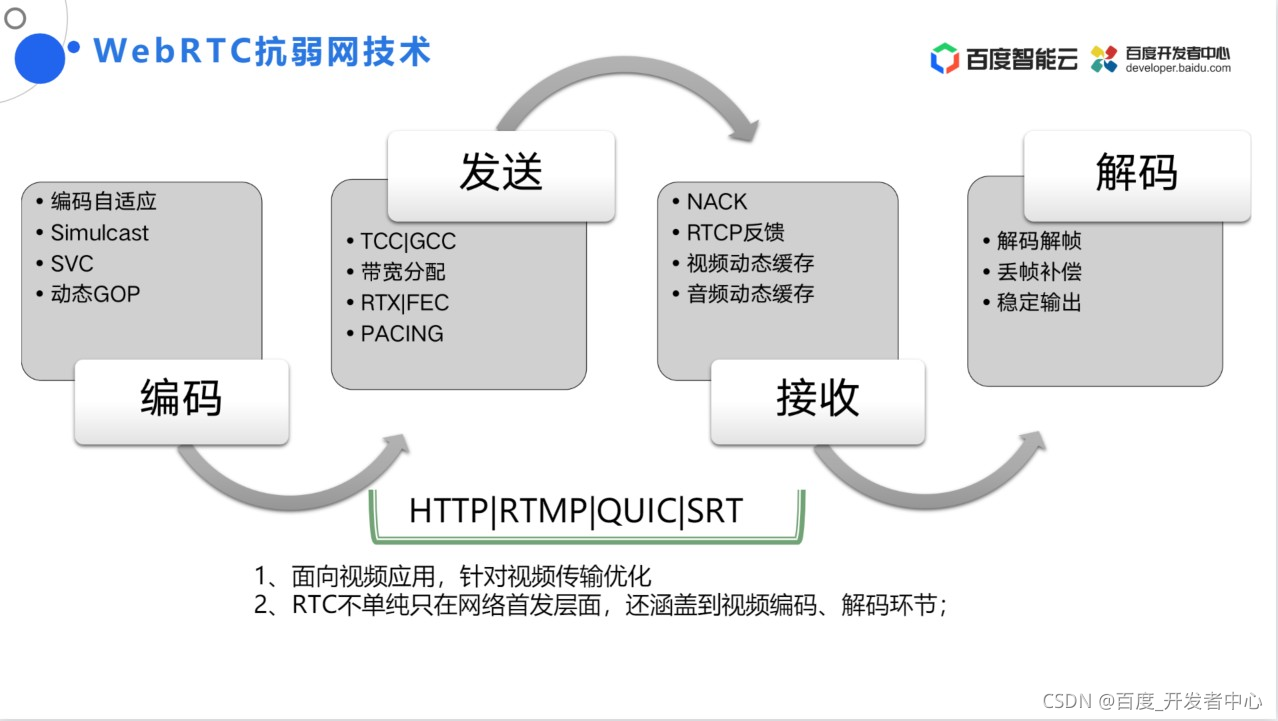 WebRTC抗弱网技术

百度智能云

百度开发者中心
developer.baidu.com

• 编码自适应
• Simulcast
• SVC
• 动态GOP

编码

发送

• TCC|GCC
• 带宽分配
• RTX|FEC
• PACING

• NACK
• RTCP反馈
• 视频动态缓存
• 音频动态缓存

接收

解码

• 解码解帧
• 丢帧补偿
• 稳定输出

HTTP|RTMP|QUIC|SRT

1、面向视频应用，针对视频传输优化
2、RTC不单纯只在网络首发层面，还涵盖到视频编码、解码环节；

CSDN @百度_开发者中心